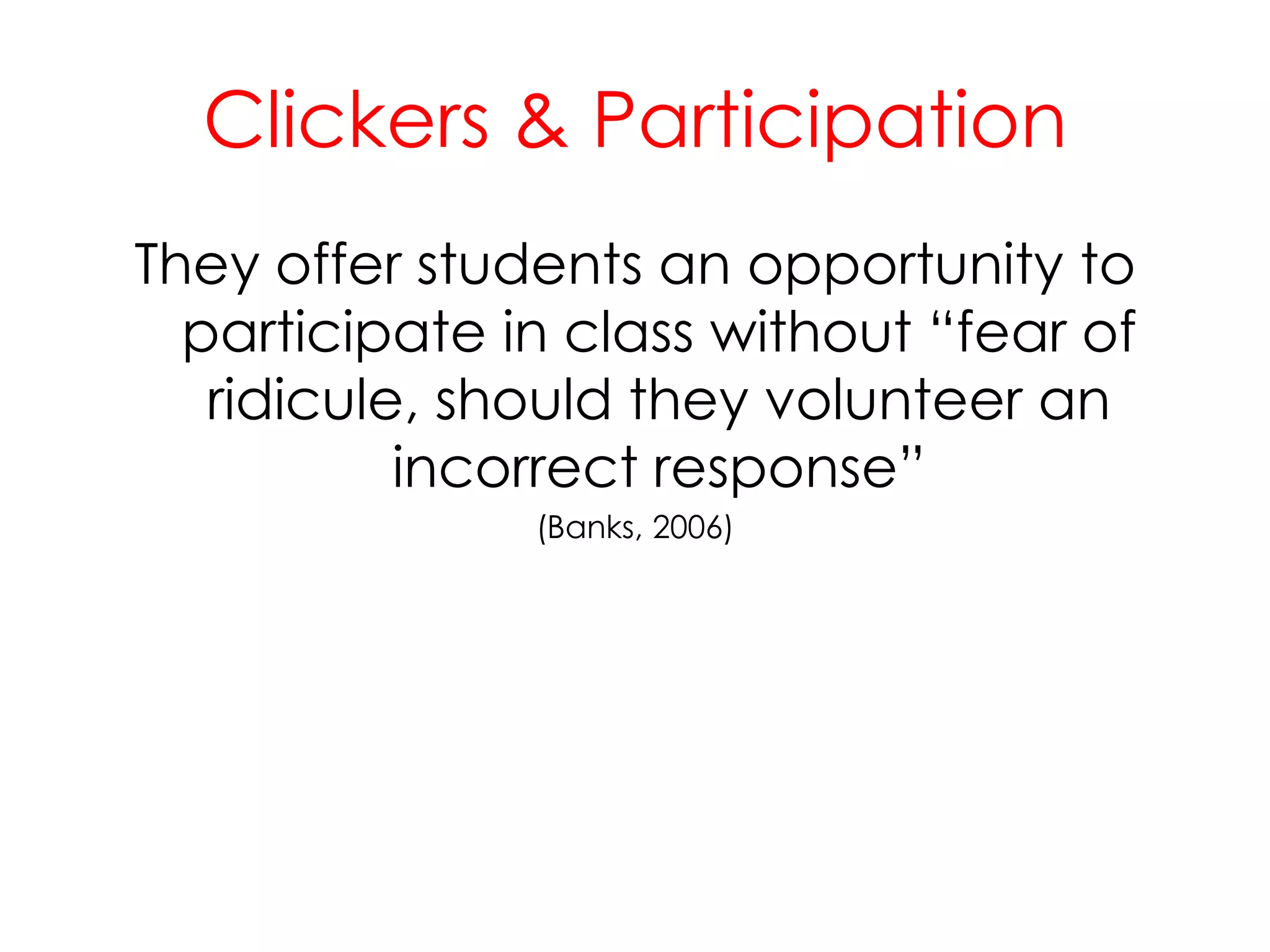 Clickers & Participation

They offer students an opportunity to participate in class without “fear of ridicule, should they volunteer an incorrect response”

(Banks, 2006)